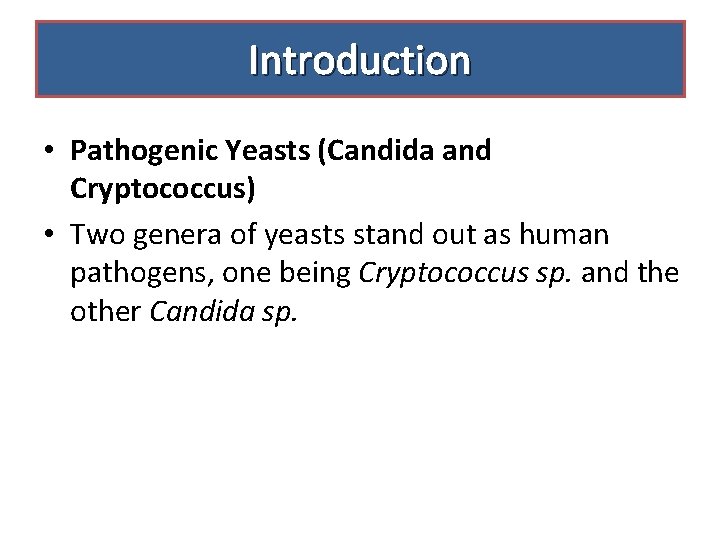 Introduction

• Pathogenic Yeasts (Candida and Cryptococcus)

• Two genera of yeasts stand out as human pathogens, one being Cryptococcus sp. and the other Candida sp.